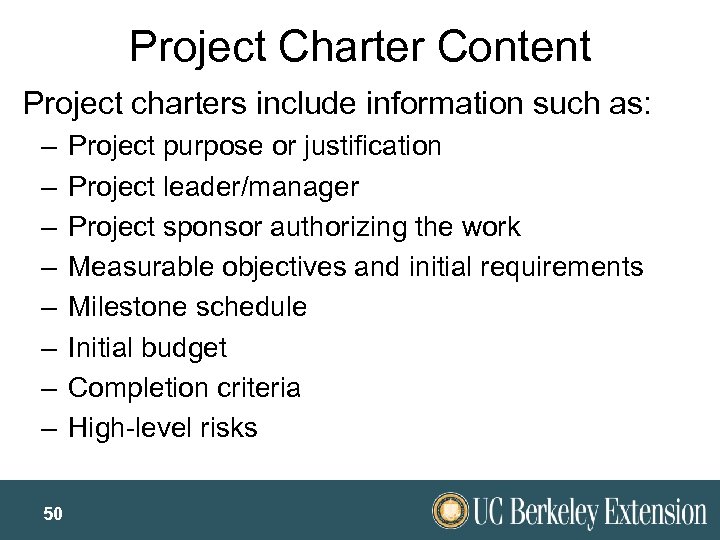 Project Charter Content

Project charters include information such as:

– Project purpose or justification
– Project leader/manager
– Project sponsor authorizing the work
– Measurable objectives and initial requirements
– Milestone schedule
– Initial budget
– Completion criteria
– High-level risks

50

UC Berkeley Extension